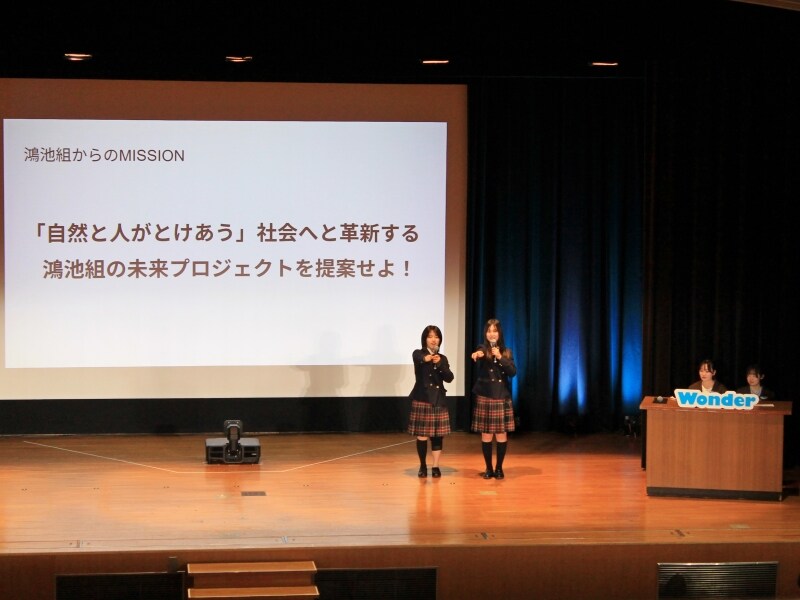 鴻池組からのMISSION

「自然と人がとけあう」社会へと革新する
鴻池組の未来プロジェクトを提案せよ！

Wonder